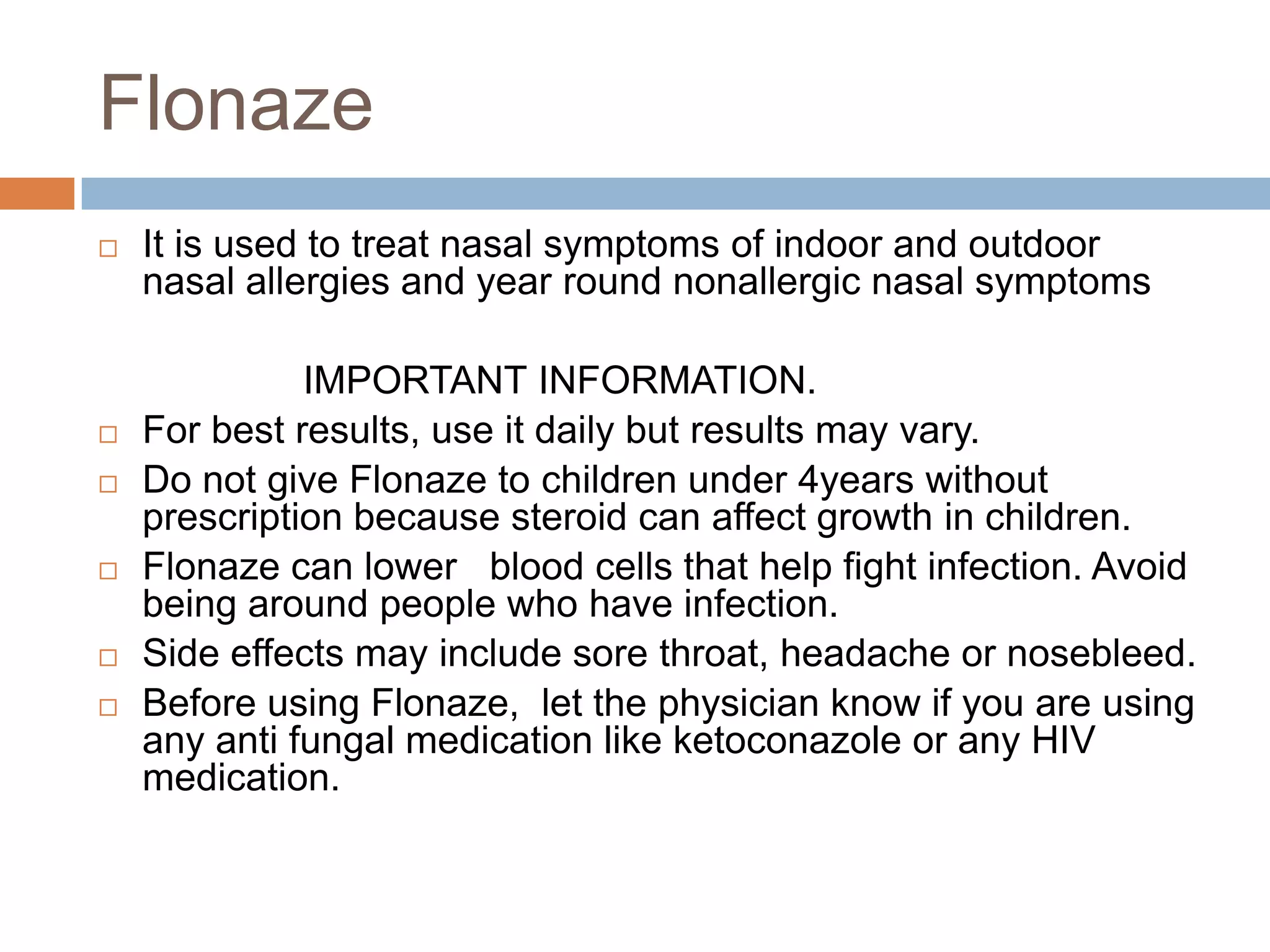 Flonaze

□ It is used to treat nasal symptoms of indoor and outdoor nasal allergies and year round nonallergic nasal symptoms

IMPORTANT INFORMATION.

□ For best results, use it daily but results may vary.
□ Do not give Flonaze to children under 4years without prescription because steroid can affect growth in children.
□ Flonaze can lower blood cells that help fight infection. Avoid being around people who have infection.
□ Side effects may include sore throat, headache or nosebleed.
□ Before using Flonaze, let the physician know if you are using any anti fungal medication like ketoconazole or any HIV medication.